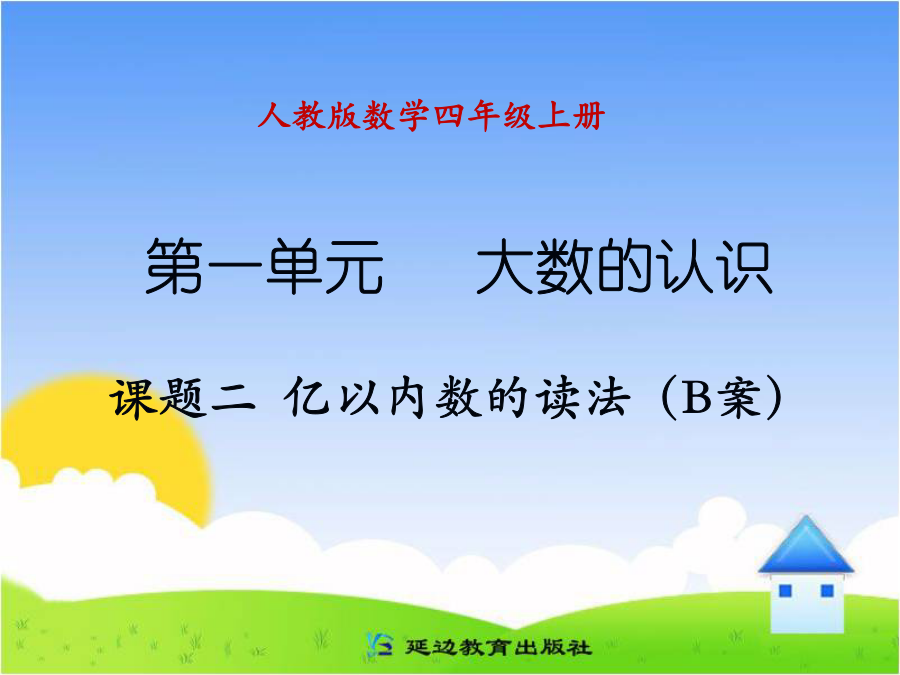 人教版数学四年级上册

第一单元 大数的认识

课题二 亿以内数的读法（B案）

延边教育出版社